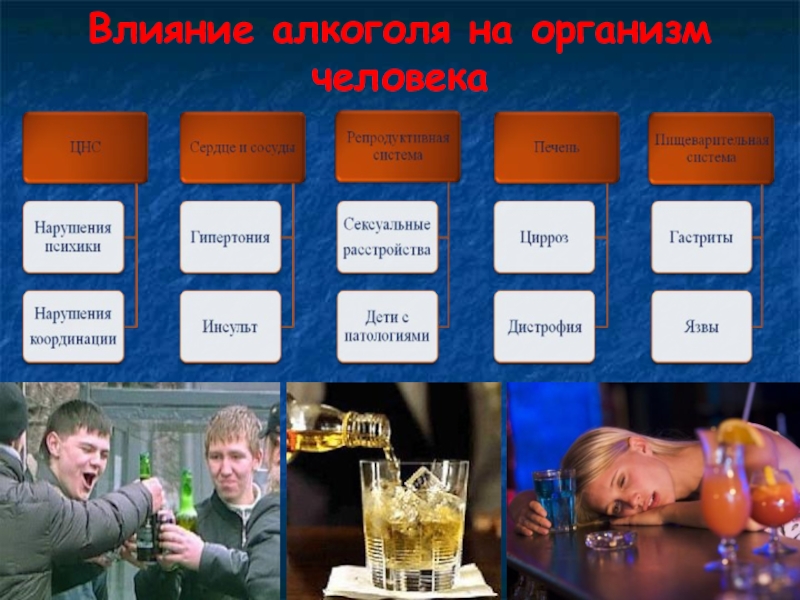 Влияние алкоголя на организм человека

ЦНС

Нарушения психики

Нарушения координации

Сердце и сосуды

Гипертония

Инсульт

Репродуктивная система

Сексуальные расстройства

Дети с патологиями

Печень

Цирроз

Дистрофия

Пищеварительная система

Гастриты

Язвы